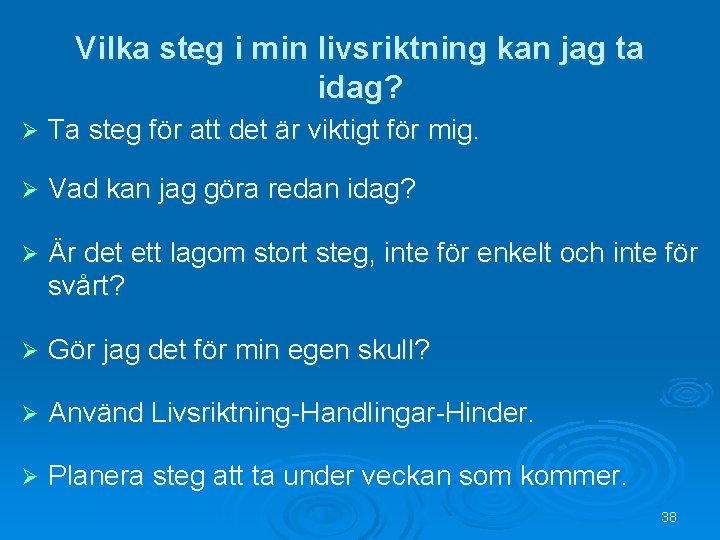 Vilka steg i min livsriktning kan jag ta idag?

➢ Ta steg för att det är viktigt för mig.

➢ Vad kan jag göra redan idag?

➢ Är det ett lagom stort steg, inte för enkelt och inte för svårt?

➢ Gör jag det för min egen skull?

➢ Använd Livsriktning-Handlingar-Hinder.

➢ Planera steg att ta under veckan som kommer.

38